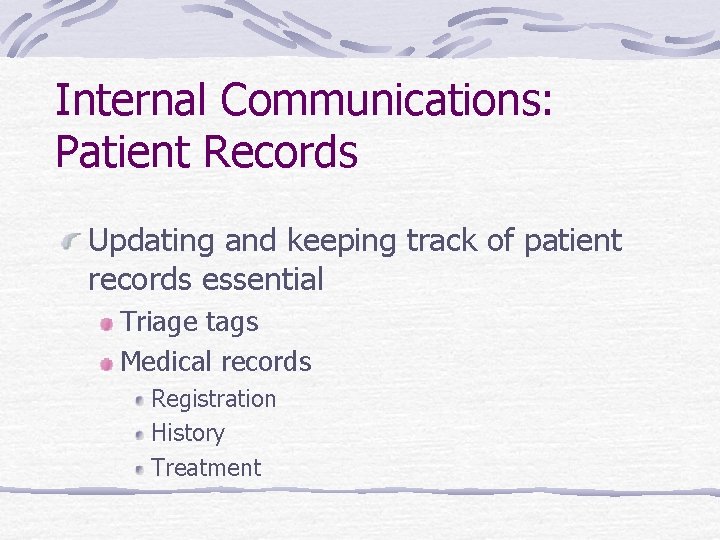 Internal Communications: Patient Records

Updating and keeping track of patient records essential

Triage tags

Medical records

Registration

History

Treatment